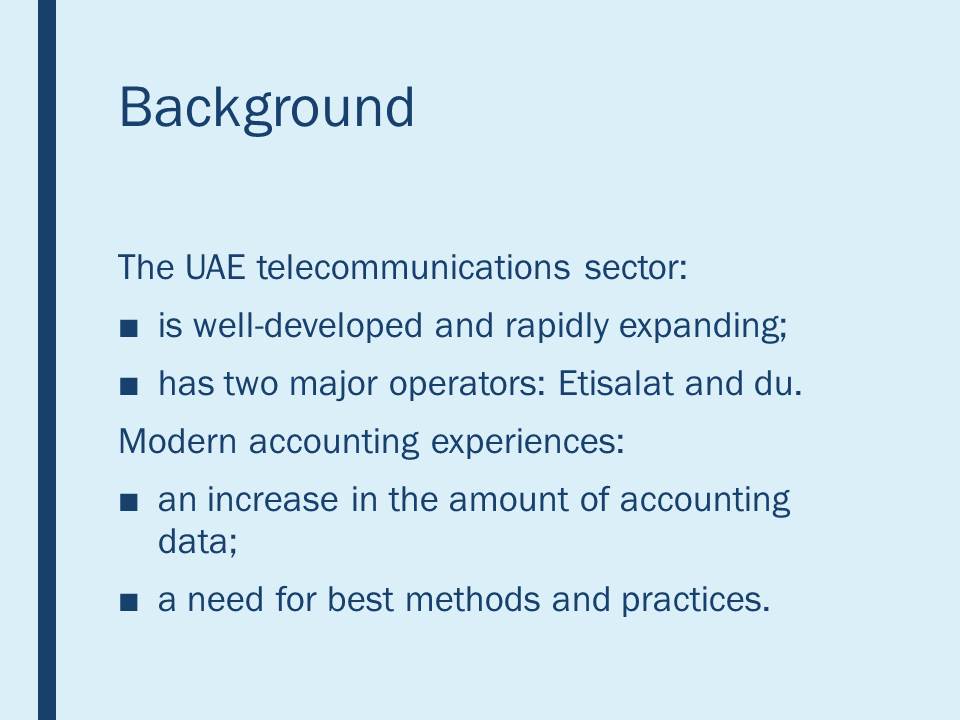 Background

The UAE telecommunications sector:

■ is well-developed and rapidly expanding;

■ has two major operators: Etisalat and du.

Modern accounting experiences:

■ an increase in the amount of accounting data;

■ a need for best methods and practices.